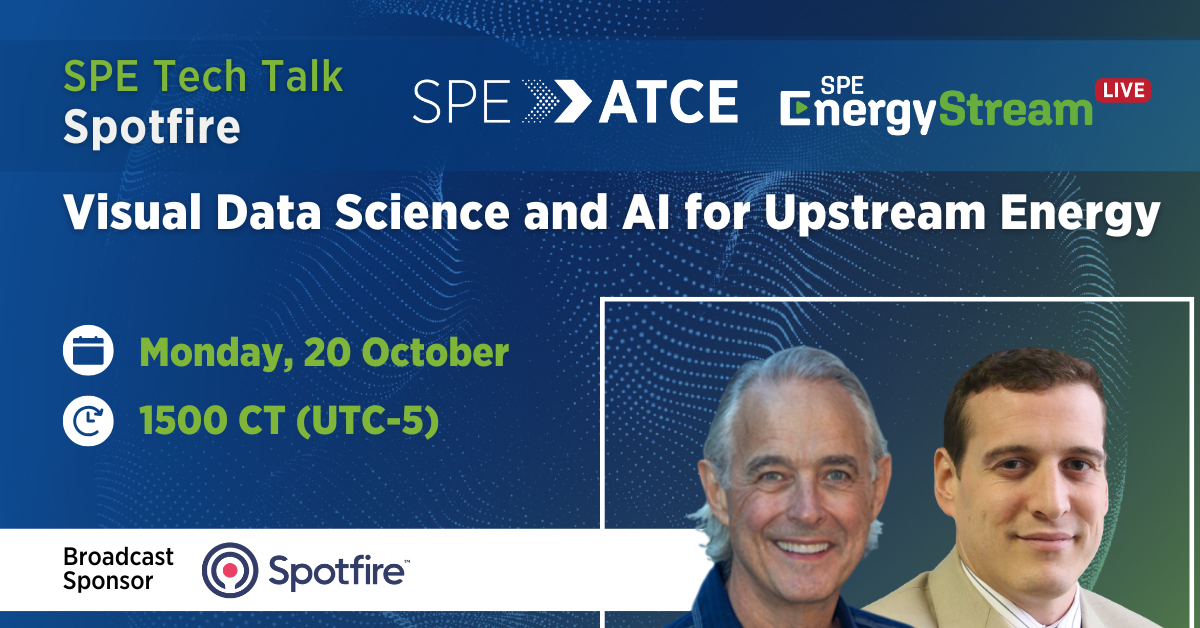 SPE Tech Talk
Spotfire

SPE ATCE

SPE EnergyStream LIVE

Visual Data Science and AI for Upstream Energy

Monday, 20 October

1500 CT (UTC-5)

Broadcast Sponsor

Spotfire™